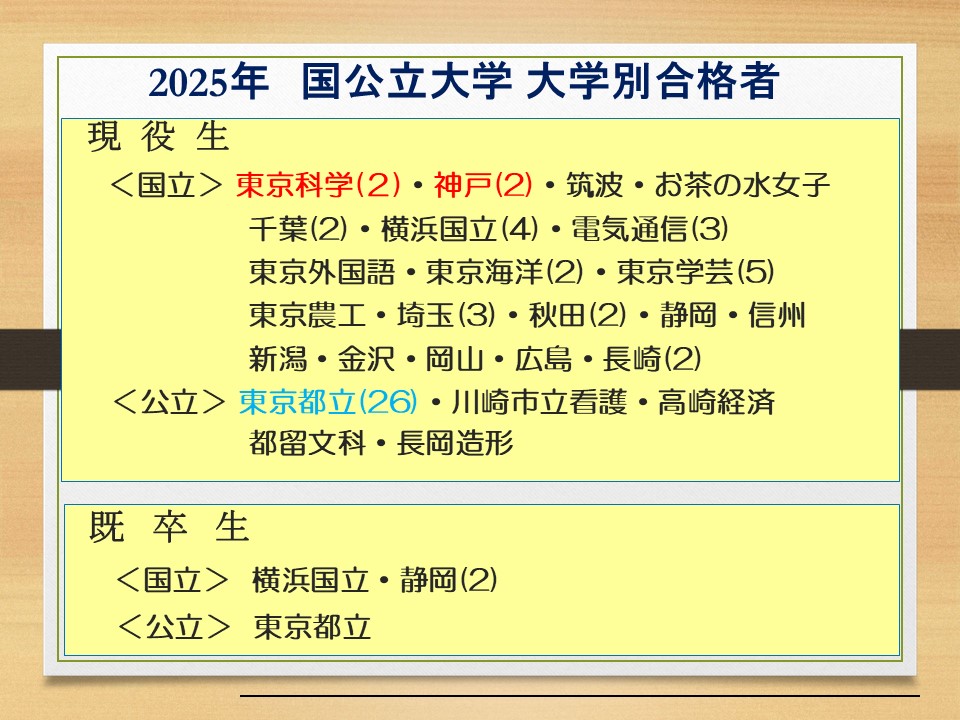 2025年　国公立大学 大学別合格者

現 役 生

＜国立＞ 東京科学(2)・神戸(2)・筑波・お茶の水女子
千葉(2)・横浜国立(4)・電気通信(3)
東京外国語・東京海洋(2)・東京学芸(5)
東京農工・埼玉(3)・秋田(2)・静岡・信州
新潟・金沢・岡山・広島・長崎(2)

＜公立＞ 東京都立(26)・川崎市立看護・高崎経済
都留文科・長岡造形

既 卒 生

＜国立＞ 横浜国立・静岡(2)

＜公立＞ 東京都立